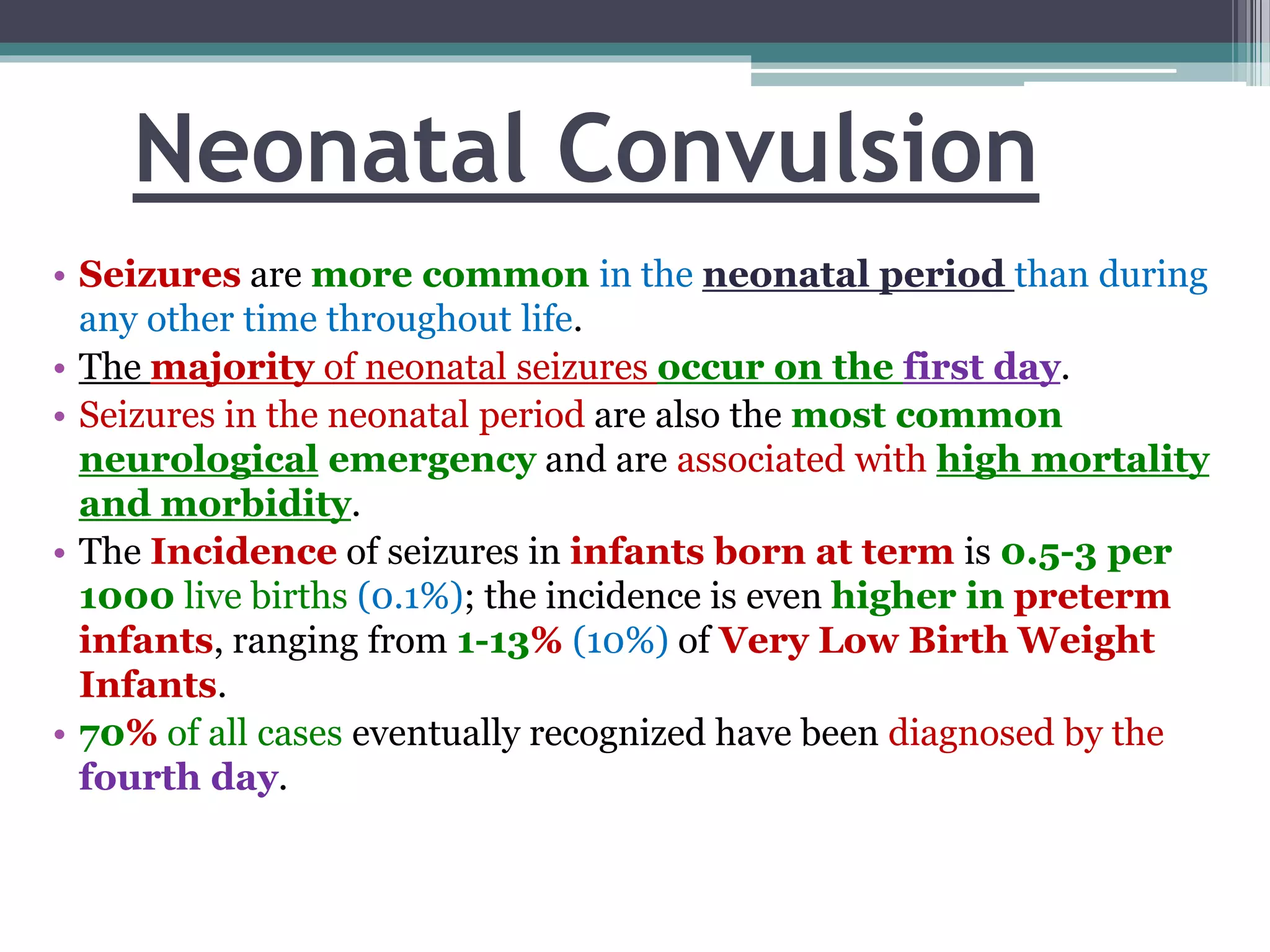 Neonatal Convulsion

• Seizures are more common in the neonatal period than during any other time throughout life.
• The majority of neonatal seizures occur on the first day.
• Seizures in the neonatal period are also the most common neurological emergency and are associated with high mortality and morbidity.
• The Incidence of seizures in infants born at term is 0.5-3 per 1000 live births (0.1%); the incidence is even higher in preterm infants, ranging from 1-13% (10%) of Very Low Birth Weight Infants.
• 70% of all cases eventually recognized have been diagnosed by the fourth day.